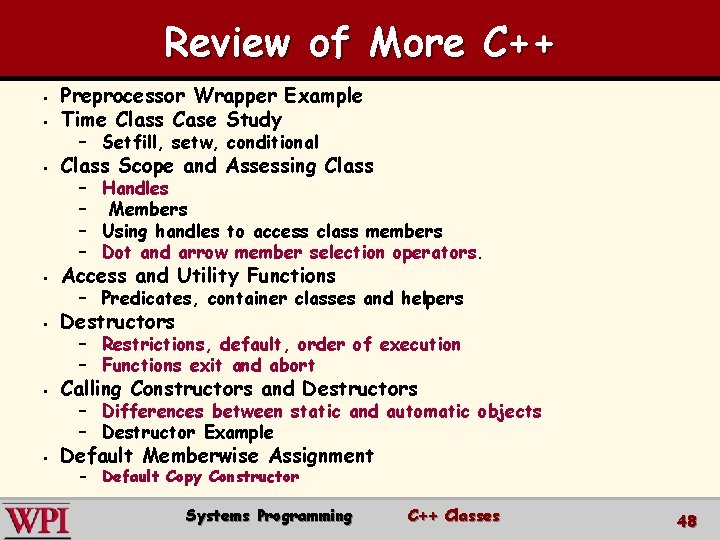 Review of More C++

- Preprocessor Wrapper Example
- Time Class Case Study
  – Setfill, setw, conditional
- Class Scope and Assessing Class
  – Handles
  – Members
  – Using handles to access class members
  – Dot and arrow member selection operators.
- Access and Utility Functions
  – Predicates, container classes and helpers
- Destructors
  – Restrictions, default, order of execution
  – Functions exit and abort
- Calling Constructors and Destructors
  – Differences between static and automatic objects
  – Destructor Example
- Default Memberwise Assignment
  – Default Copy Constructor

WPI Systems Programming C++ Classes 48